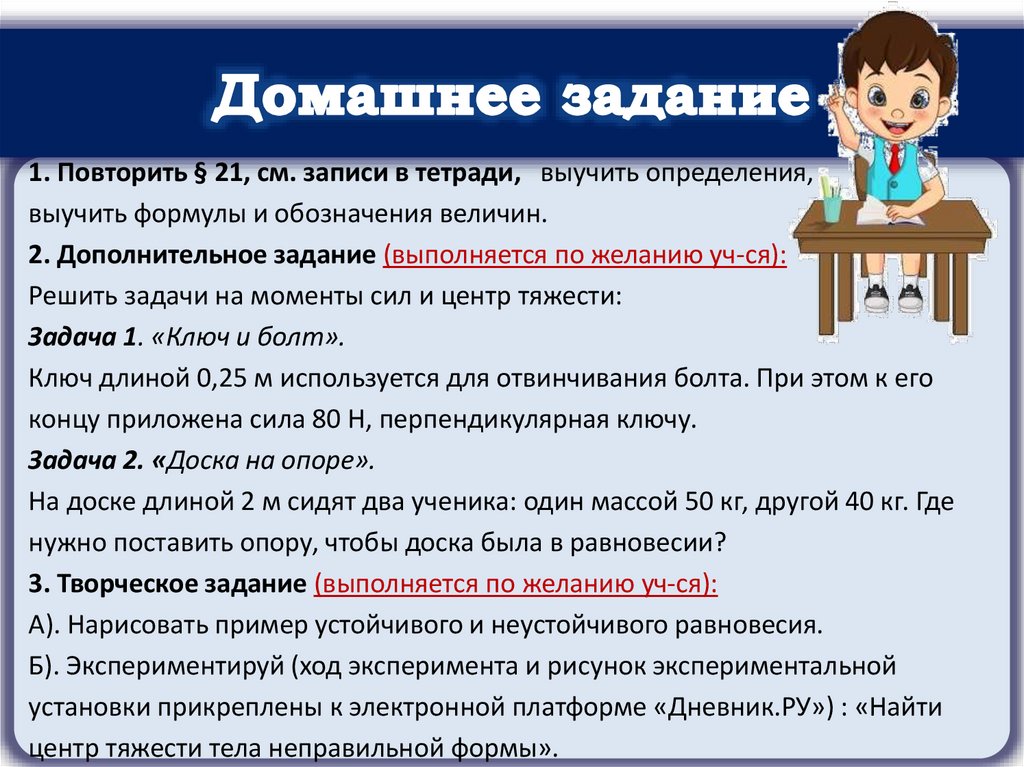 Домашнее задание

1. Повторить § 21, см. записи в тетради, выучить определения, выучить формулы и обозначения величин.
2. Дополнительное задание (выполняется по желанию уч-ся):
Решить задачи на моменты сил и центр тяжести:
Задача 1. «Ключ и болт».
Ключ длиной 0,25 м используется для отвинчивания болта. При этом к его концу приложена сила 80 Н, перпендикулярная ключу.
Задача 2. «Доска на опоре».
На доске длиной 2 м сидят два ученика: один массой 50 кг, другой 40 кг. Где нужно поставить опору, чтобы доска была в равновесии?
3. Творческое задание (выполняется по желанию уч-ся):
А). Нарисовать пример устойчивого и неустойчивого равновесия.
Б). Экспериментируй (ход эксперимента и рисунок экспериментальной установки прикреплены к электронной платформе «Дневник.РУ») : «Найти центр тяжести тела неправильной формы».